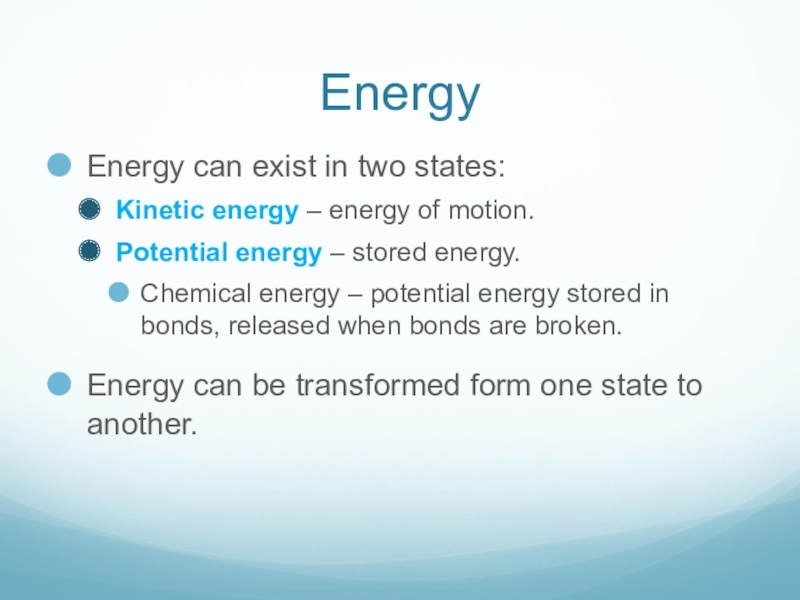 Energy

Energy can exist in two states:

Kinetic energy – energy of motion.

Potential energy – stored energy.

Chemical energy – potential energy stored in bonds, released when bonds are broken.

Energy can be transformed form one state to another.